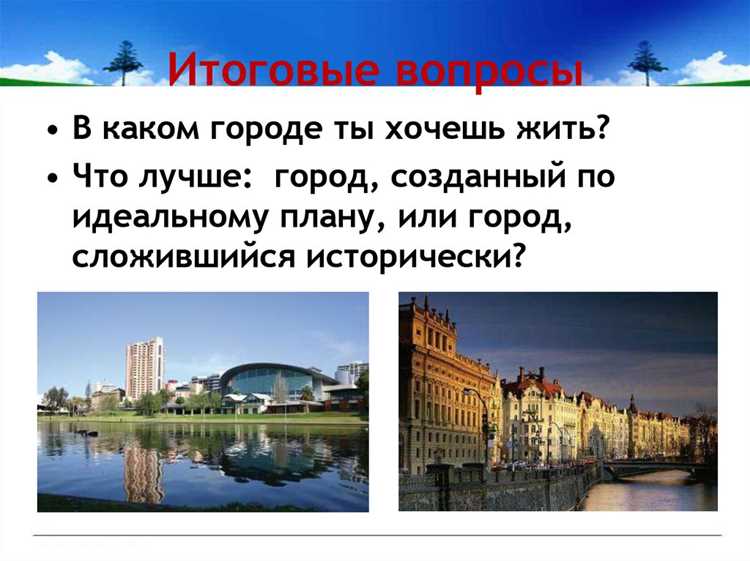 Итоговые вопросы

• В каком городе ты хочешь жить?
• Что лучше: город, созданный по идеальному плану, или город, сложившийся исторически?